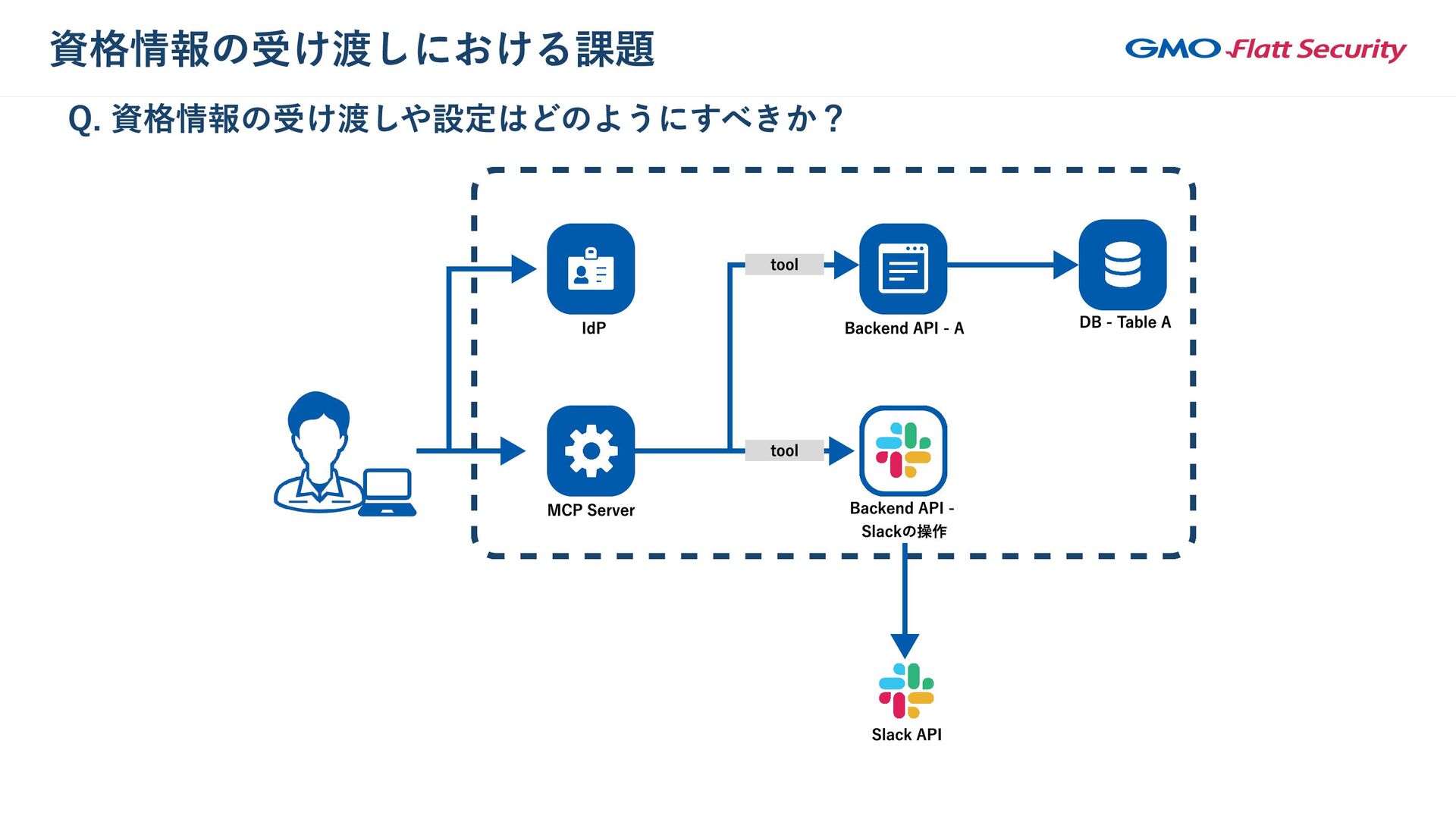 資格情報の受け渡しにおける課題

GMO Flatt Security

Q. 資格情報の受け渡しや設定はどのようにすべきか？

IdP

tool

Backend API - A

DB - Table A

MCP Server

tool

Backend API - Slackの操作

Slack API